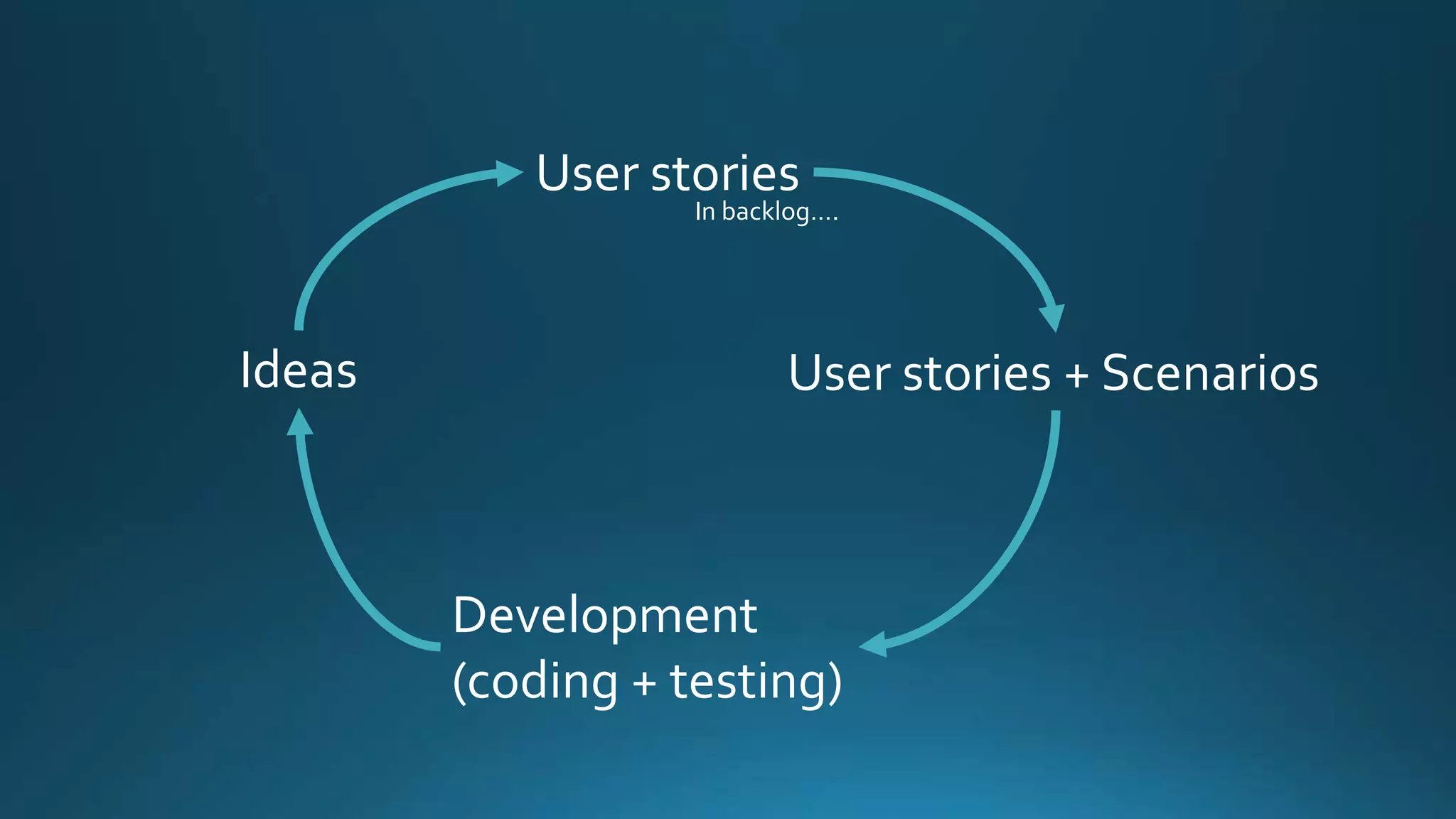 User stories
In backlog....

Ideas

User stories + Scenarios

Development
(coding + testing)